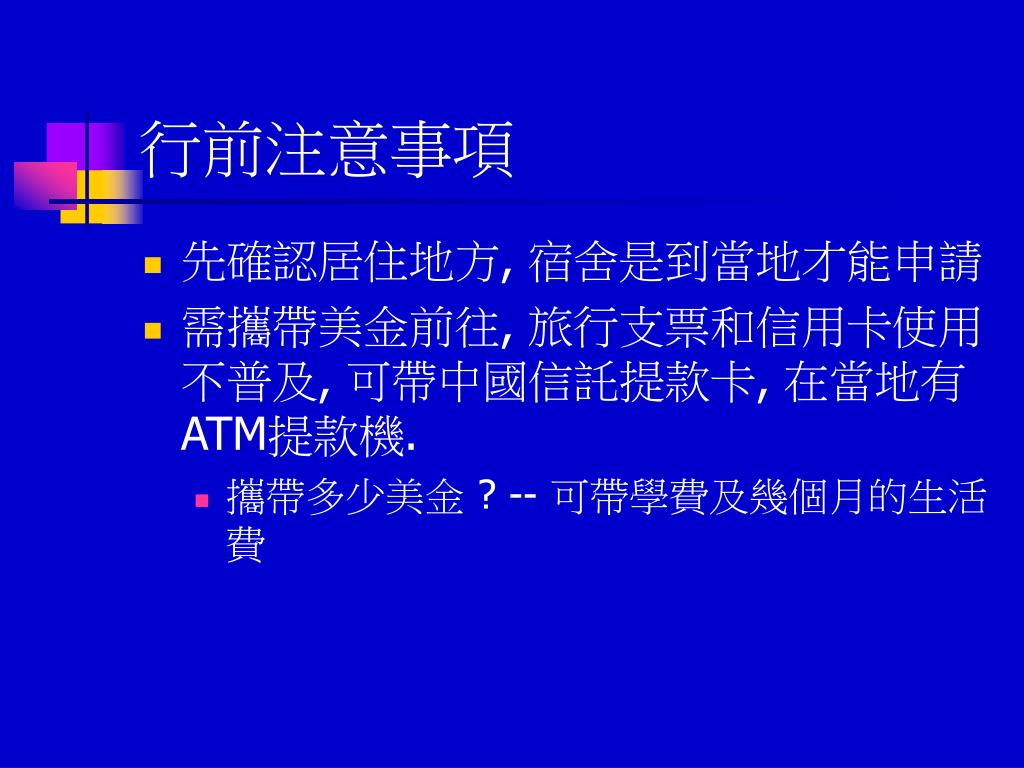 行前注意事項

先確認居住地方, 宿舍是到當地才能申請

需攜帶美金前往, 旅行支票和信用卡使用不普及, 可帶中國信託提款卡, 在當地有ATM提款機.

攜帶多少美金 ? -- 可帶學費及幾個月的生活費